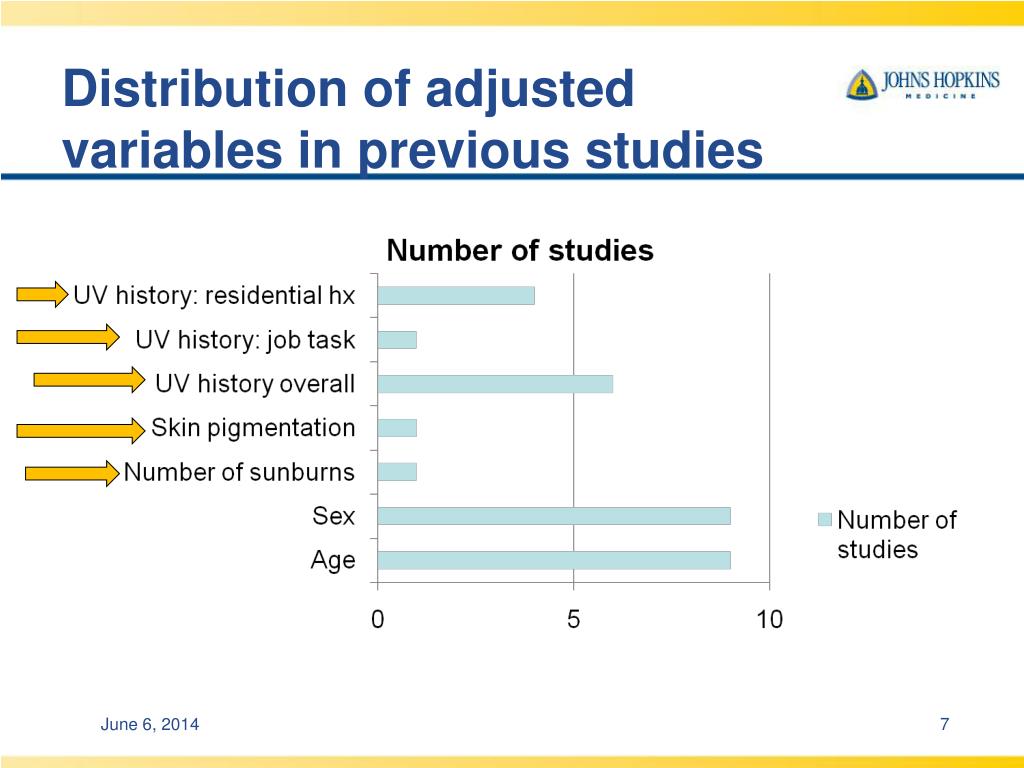 Distribution of adjusted variables in previous studies

JOHNS HOPKINS
MEDICINE

Number of studies

UV history: residential hx
UV history: job task
UV history overall
Skin pigmentation
Number of sunburns
Sex
Age

0
5
10

Number of studies

June 6, 2014

7